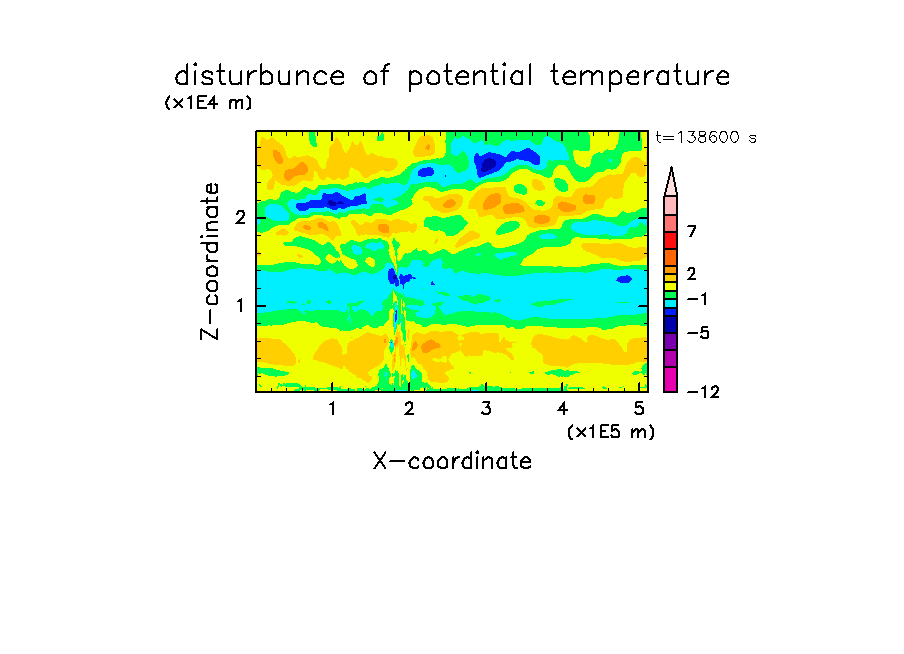 disturbunce of potential temperature

(x1E4 m)

t=138600 s

Z-coordinate

2

1

7

2

−1

−5

−12

1 2 3 4 5

(x1E5 m)

X-coordinate